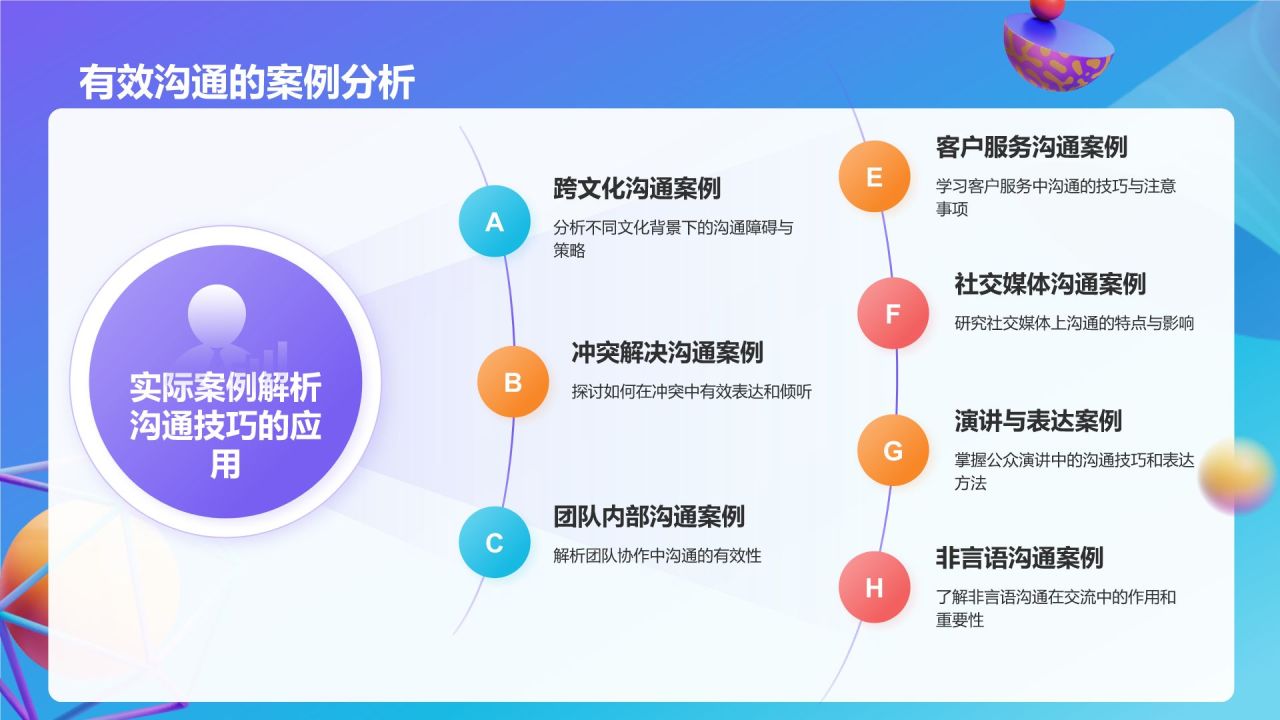 有效沟通的案例分析

实际案例解析沟通技巧的应用

A
跨文化沟通案例
分析不同文化背景下的沟通障碍与策略

B
冲突解决沟通案例
探讨如何在冲突中有效表达和倾听

C
团队内部沟通案例
解析团队协作中沟通的有效性

E
客户服务沟通案例
学习客户服务中沟通的技巧与注意事项

F
社交媒体沟通案例
研究社交媒体上沟通的特点与影响

G
演讲与表达案例
掌握公众演讲中的沟通技巧和表达方法

H
非言语沟通案例
了解非言语沟通在交流中的作用和重要性